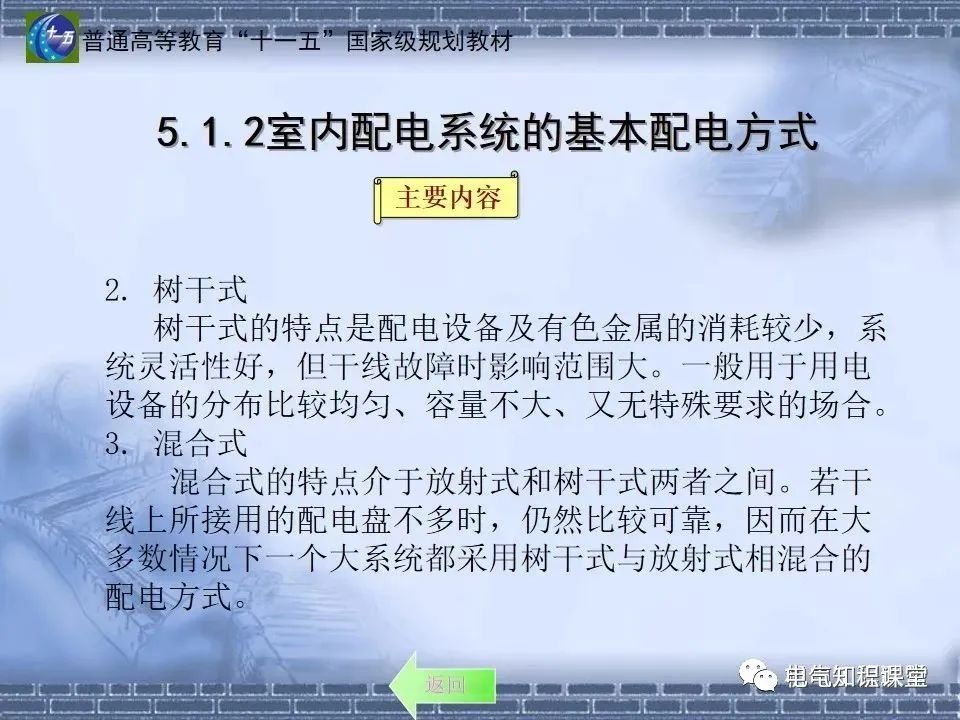 十一五

普通高等教育“十一五”国家级规划教材

5.1.2室内配电系统的基本配电方式

主要内容

2. 树干式

树干式的特点是配电设备及有色金属的消耗较少，系统灵活性好，但干线故障时影响范围大。一般用于用电设备的分布比较均匀、容量不大、又无特殊要求的场合。

3. 混合式

混合式的特点介于放射式和树干式两者之间。若干线上所接用的配电盘不多时，仍然比较可靠，因而在大多数情况下一个大系统都采用树干式与放射式相混合的配电方式。

返回

电气知识课堂